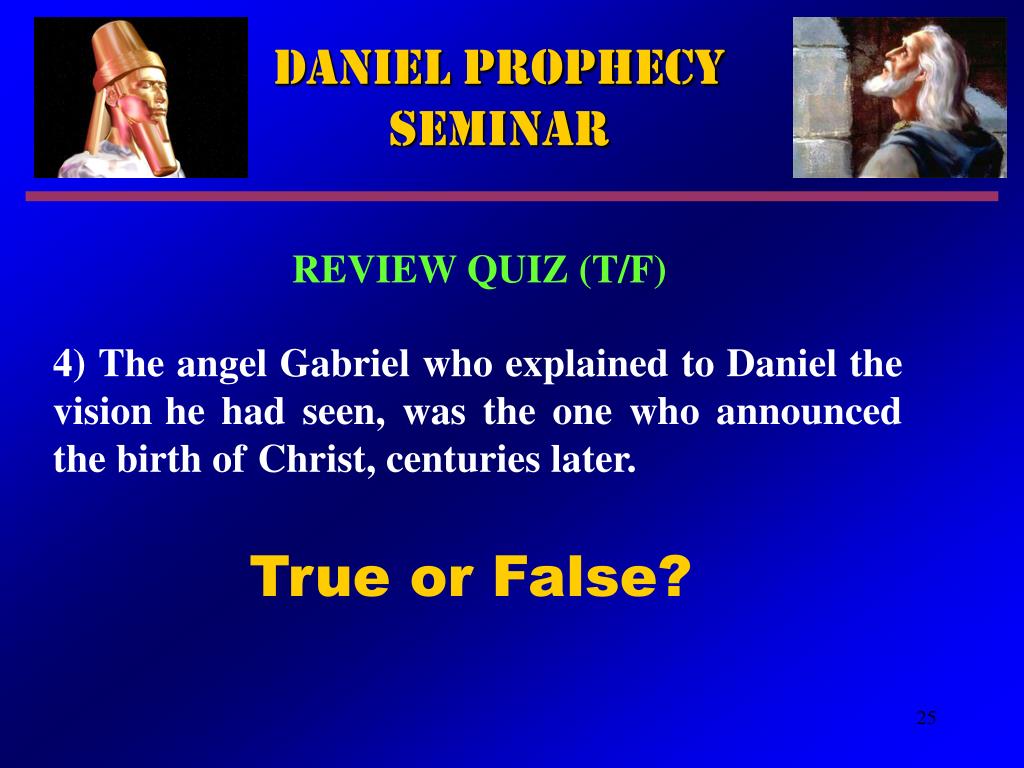 DANIEL PROPHECY SEMINAR

REVIEW QUIZ (T/F)

4) The angel Gabriel who explained to Daniel the vision he had seen, was the one who announced the birth of Christ, centuries later.

True or False?

25